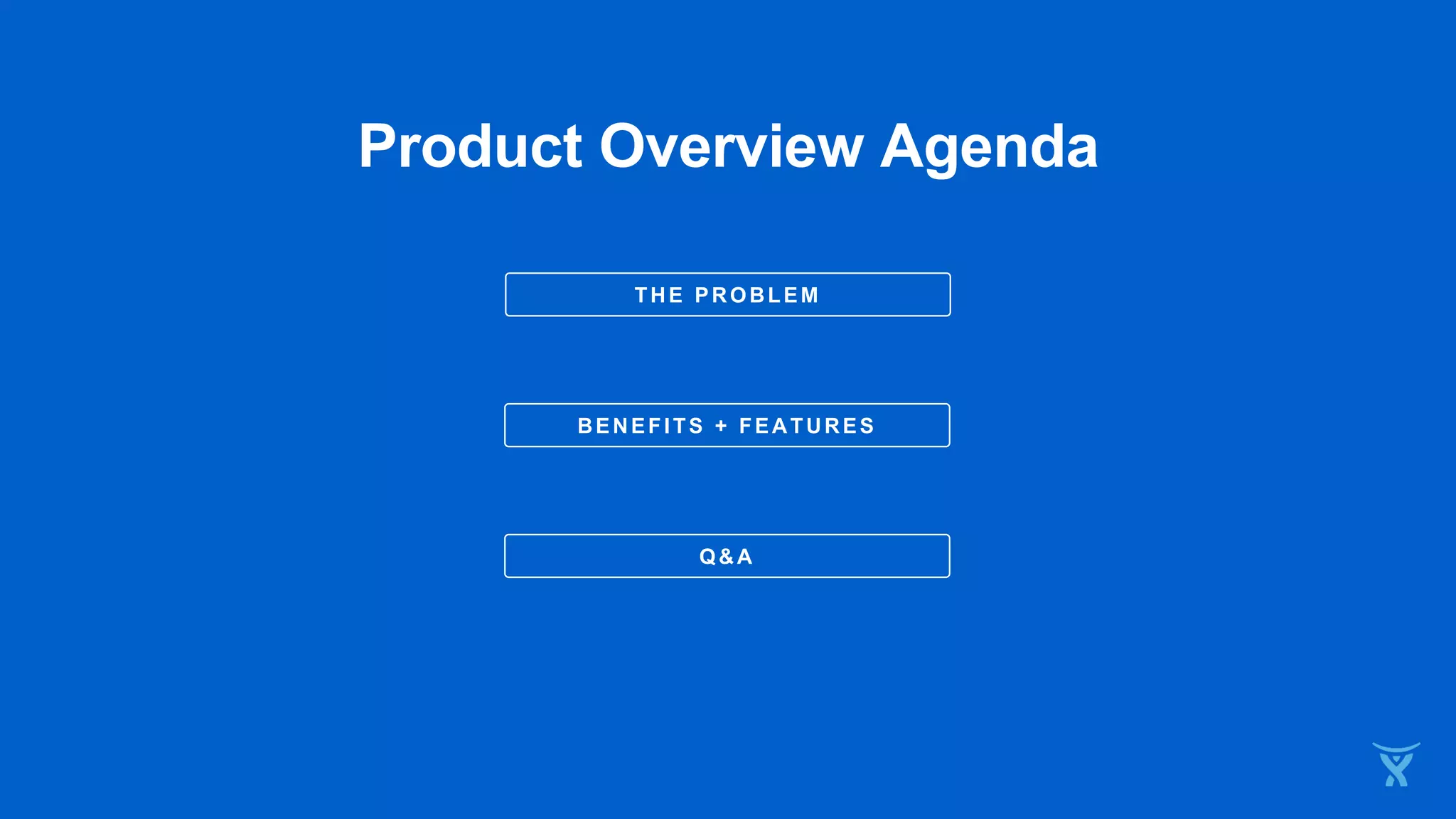 Product Overview Agenda

THE PROBLEM

BENEFITS + FEATURES

Q&A